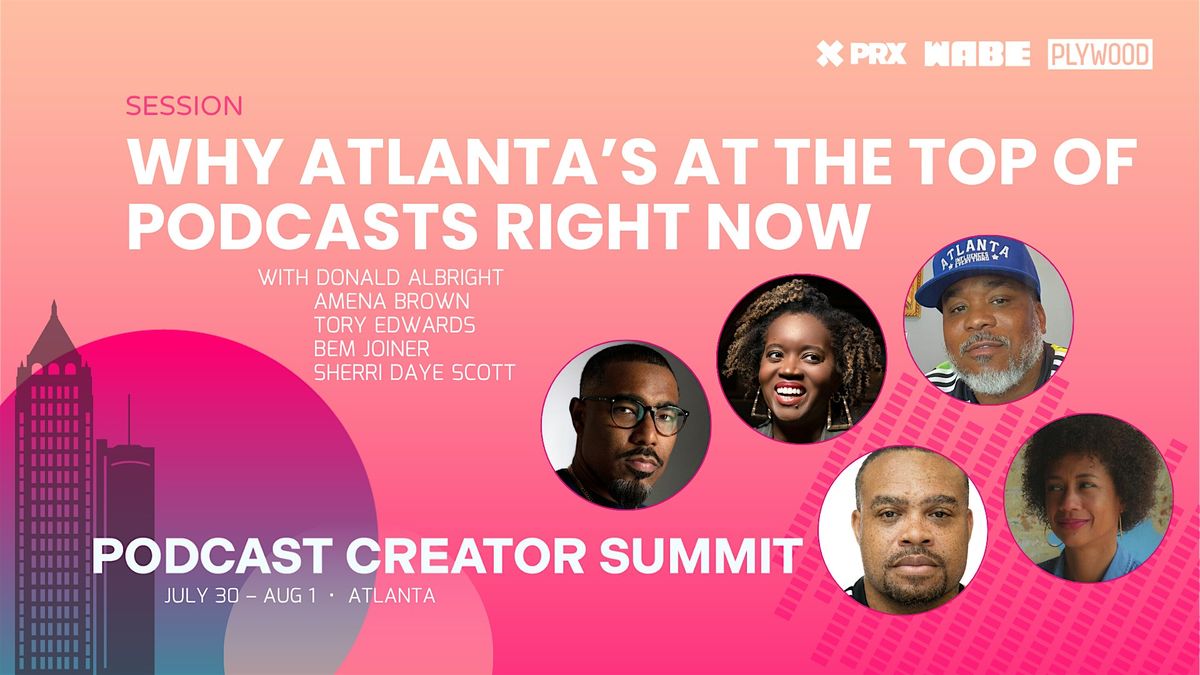 PRX WABE PLYWOOD

SESSION

WHY ATLANTA'S AT THE TOP OF PODCASTS RIGHT NOW

WITH DONALD ALBRIGHT
AMENA BROWN
TORY EDWARDS
BEM JOINER
SHERRI DAYE SCOTT

ATLANTA

PODCAST CREATOR SUMMIT

JULY 30 – AUG 1 · ATLANTA